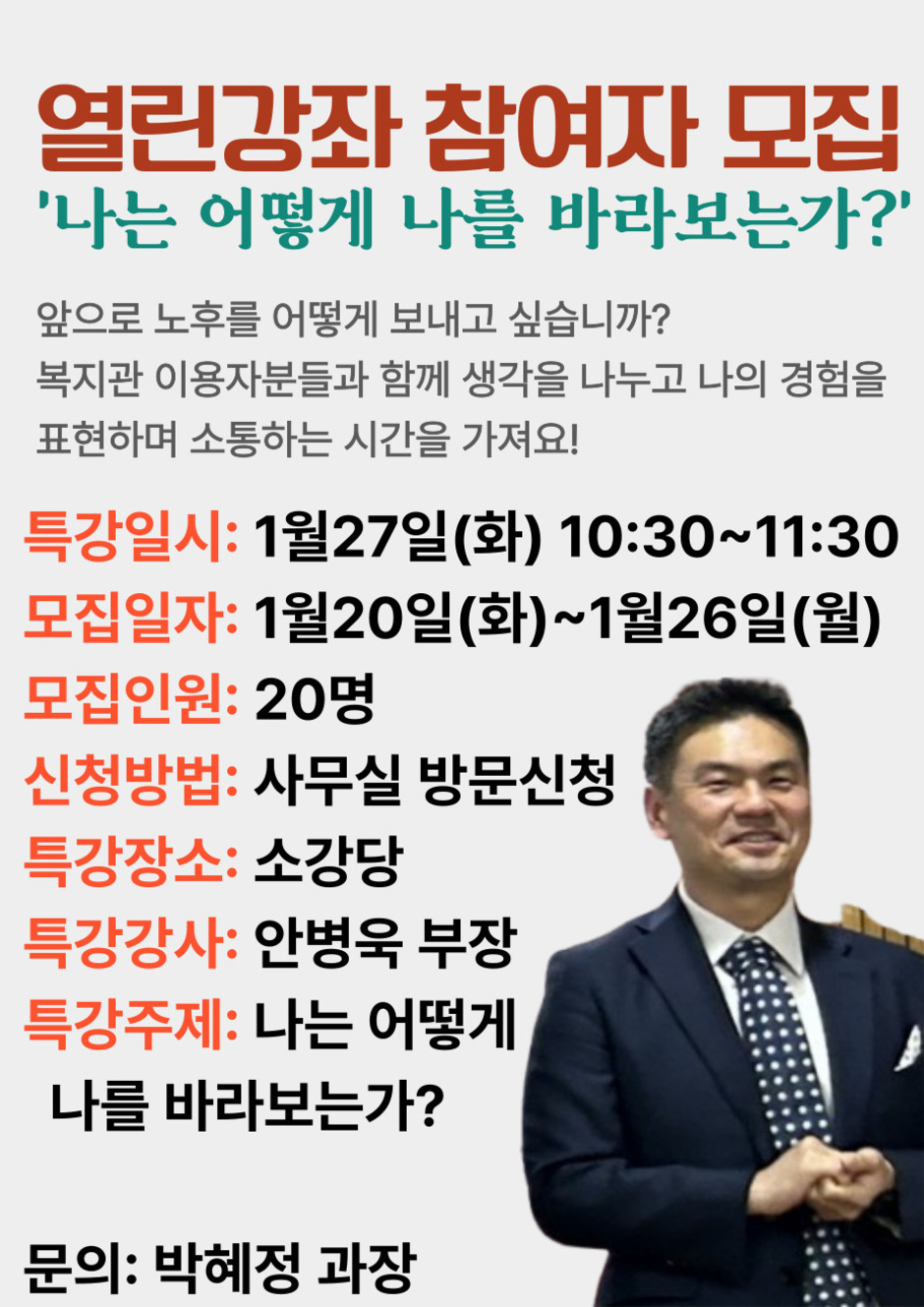 열린강좌 참여자 모집
'나는 어떻게 나를 바라보는가?'

앞으로 노후를 어떻게 보내고 싶습니까?
복지관 이용자분들과 함께 생각을 나누고 나의 경험을 표현하며 소통하는 시간을 가져요!

특강일시: 1월27일(화) 10:30~11:30
모집일자: 1월20일(화)~1월26일(월)
모집인원: 20명
신청방법: 사무실 방문신청
특강장소: 소강당
특강강사: 안병욱 부장
특강주제: 나는 어떻게 나를 바라보는가?

문의: 박혜정 과장